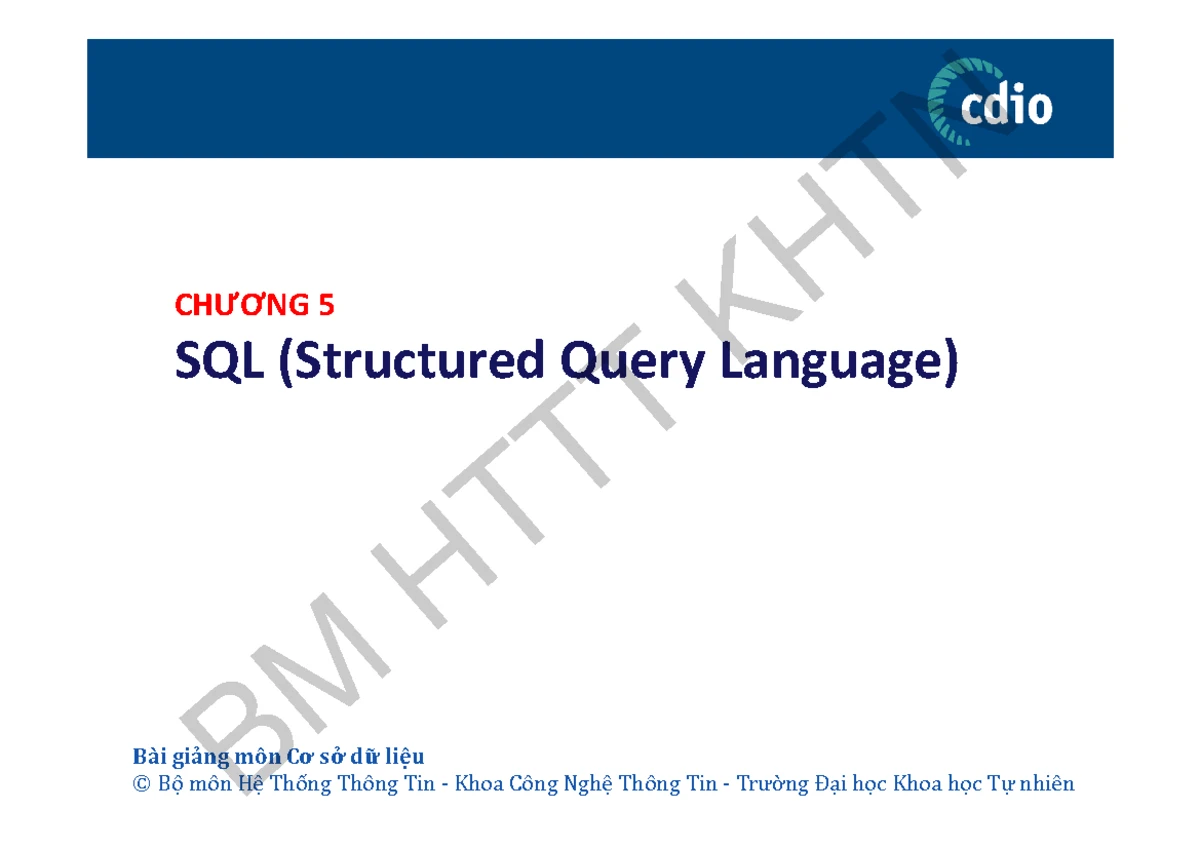 cdio

CHƯƠNG 5

SQL (Structured Query Language)

Bài giảng môn Cơ sở dữ liệu
© Bộ môn Hệ Thống Thông Tin - Khoa Công Nghệ Thông Tin - Trường Đại học Khoa học Tự nhiên

BM HTTT KHTN